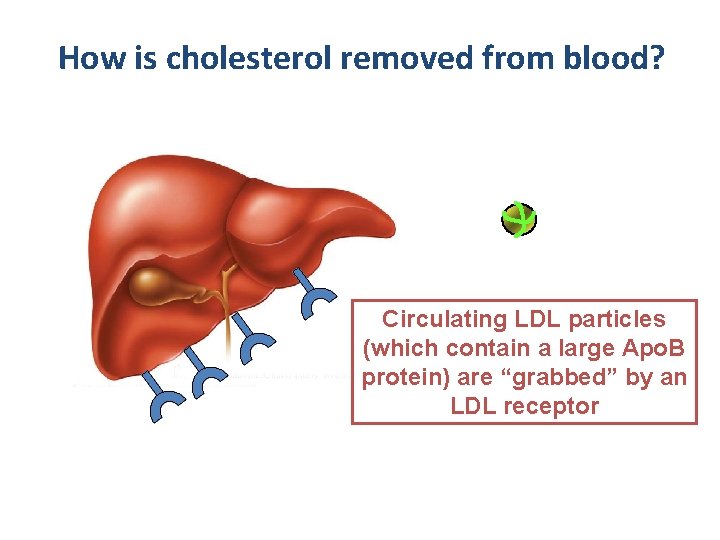 How is cholesterol removed from blood?

Circulating LDL particles (which contain a large ApoB protein) are “grabbed” by an LDL receptor